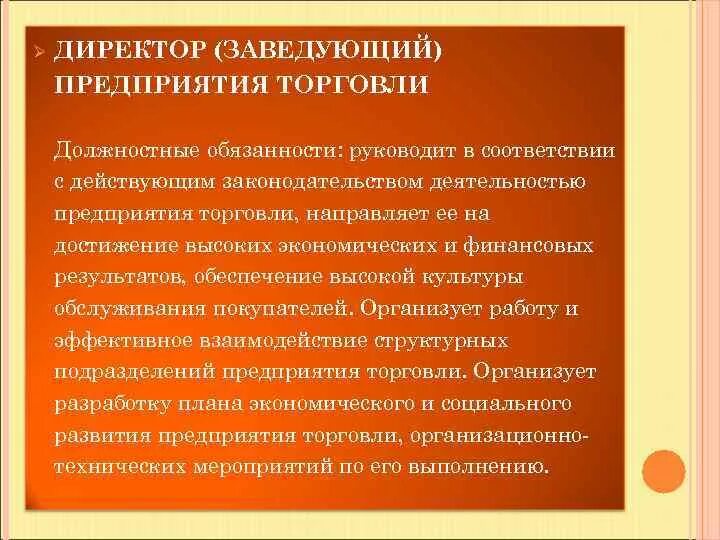 ДИРЕКТОР (ЗАВЕДУЮЩИЙ) ПРЕДПРИЯТИЯ ТОРГОВЛИ

Должностные обязанности: руководит в соответствии с действующим законодательством деятельностью предприятия торговли, направляет ее на достижение высоких экономических и финансовых результатов, обеспечение высокой культуры обслуживания покупателей. Организует работу и эффективное взаимодействие структурных подразделений предприятия торговли. Организует разработку плана экономического и социального развития предприятия торговли, организационно-технических мероприятий по его выполнению.